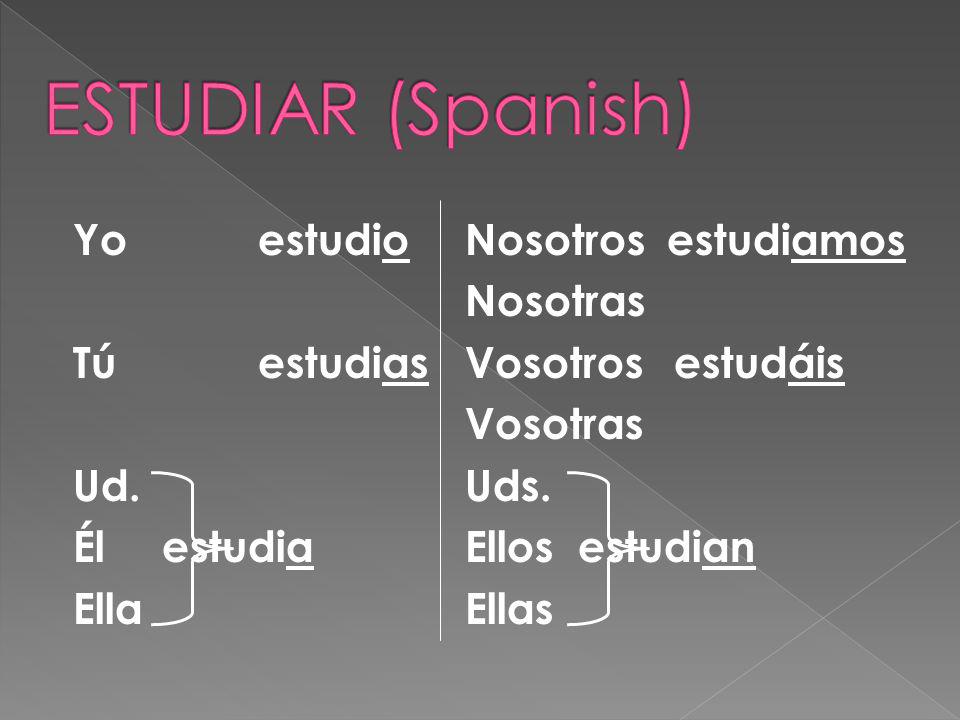 ESTUDIAR (Spanish)

Yo estudio
Tú estudias
Ud.
Él estudia
Ella

Nosotros estudiamos
Nosotras
Vosotros estudáis
Vosotras
Uds.
Ellos estudian
Ellas